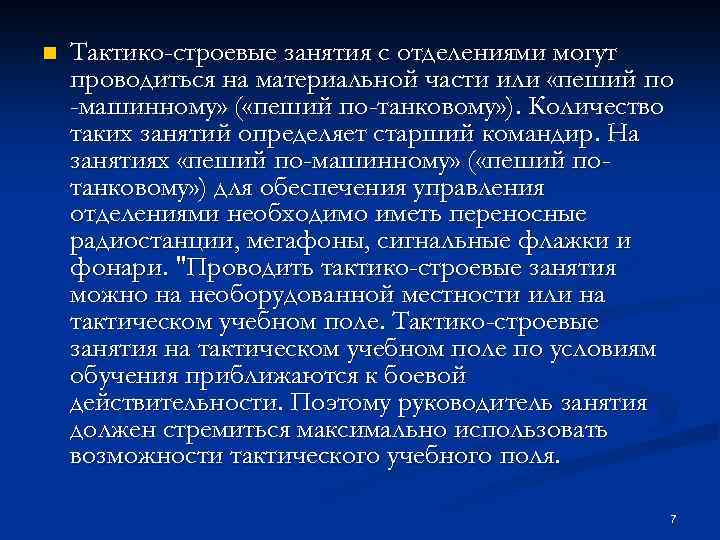 Тактико-строевые занятия с отделениями могут проводиться на материальной части или «пеший по -машинному» («пеший по-танковому»). Количество таких занятий определяет старший командир. На занятиях «пеший по-машинному» («пеший по-танковому») для обеспечения управления отделениями необходимо иметь переносные радиостанции, мегафоны, сигнальные флажки и фонари. "Проводить тактико-строевые занятия можно на необорудованной местности или на тактическом учебном поле. Тактико-строевые занятия на тактическом учебном поле по условиям обучения приближаются к боевой действительности. Поэтому руководитель занятия должен стремиться максимально использовать возможности тактического учебного поля.

7